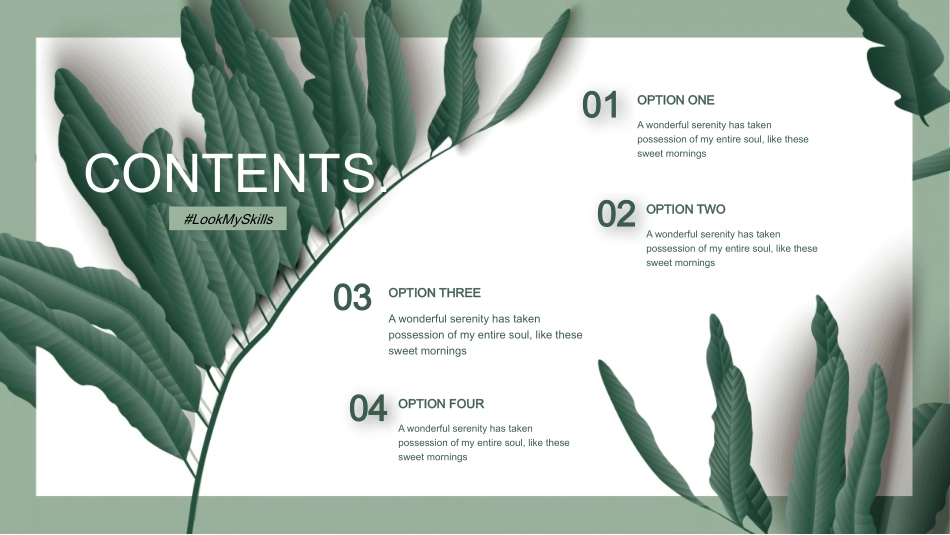 CONTENTS.

#LookMySkills

01 OPTION ONE
A wonderful serenity has taken possession of my entire soul, like these sweet mornings

02 OPTION TWO
A wonderful serenity has taken possession of my entire soul, like these sweet mornings

03 OPTION THREE
A wonderful serenity has taken possession of my entire soul, like these sweet mornings

04 OPTION FOUR
A wonderful serenity has taken possession of my entire soul, like these sweet mornings